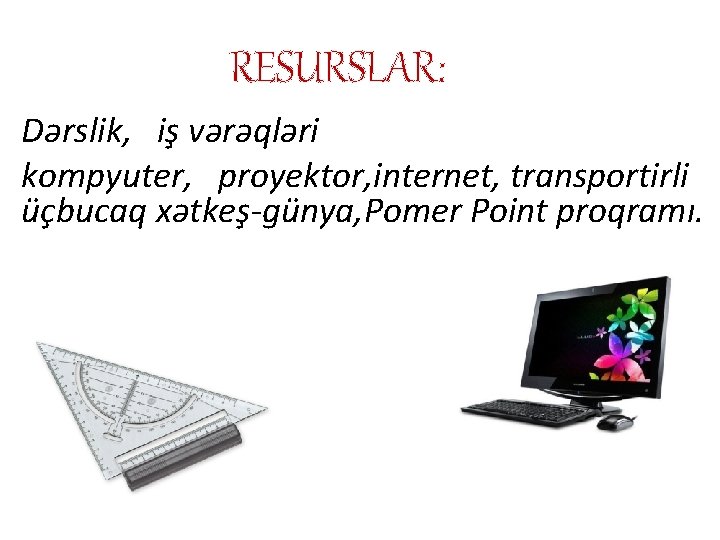 RESURSLAR:

Dərslik, iş vərəqləri

kompyuter, proyektor,internet, transportirli üçbucaq xətkeş-günya,Pomer Point proqramı.